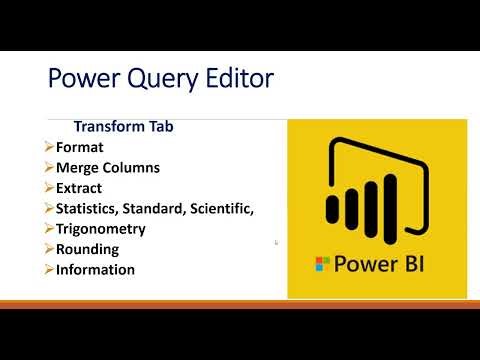 Power Query Editor

Transform Tab

➢Format
➢Merge Columns
➢Extract
➢Statistics, Standard, Scientific,
➢Trigonometry
➢Rounding
➢Information

Power BI